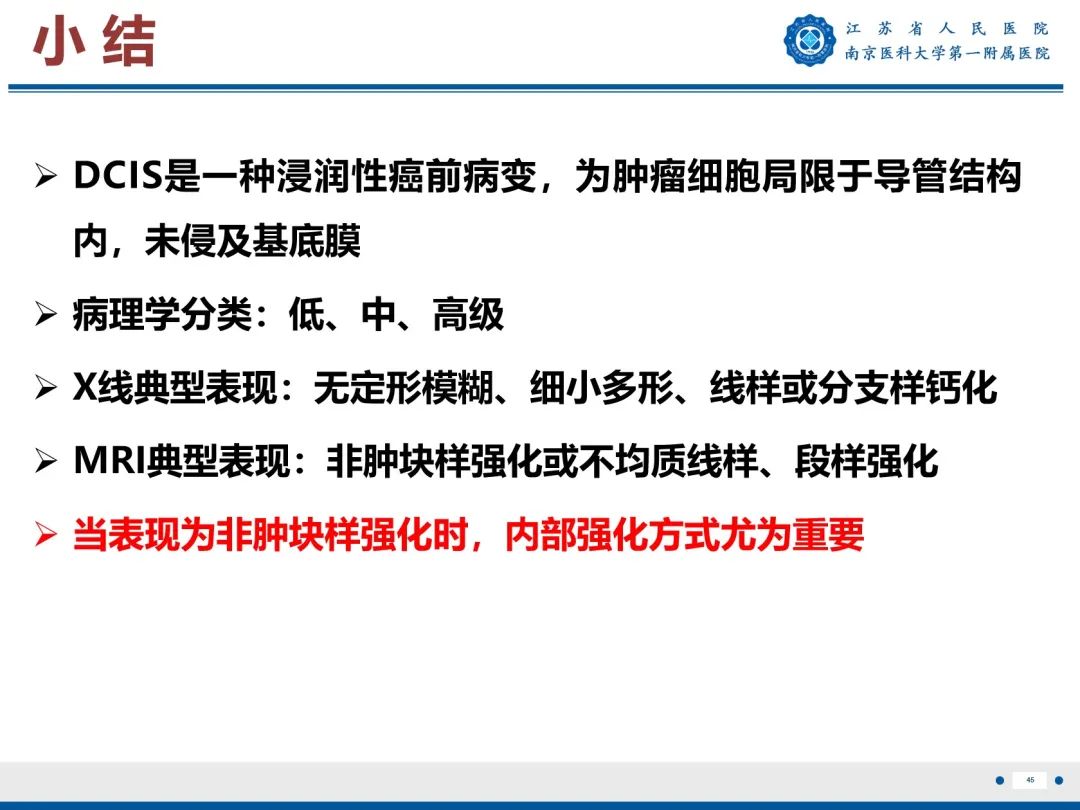 小结

江苏省人民医院
南京医科大学第一附属医院

➢ DCIS是一种浸润性癌前病变，为肿瘤细胞局限于导管结构内，未侵及基底膜

➢ 病理学分类：低、中、高级

➢ X线典型表现：无定形模糊、细小多形、线样或分支样钙化

➢ MRI典型表现：非肿块样强化或不均质线样、段样强化

➢ 当表现为非肿块样强化时，内部强化方式尤为重要

45